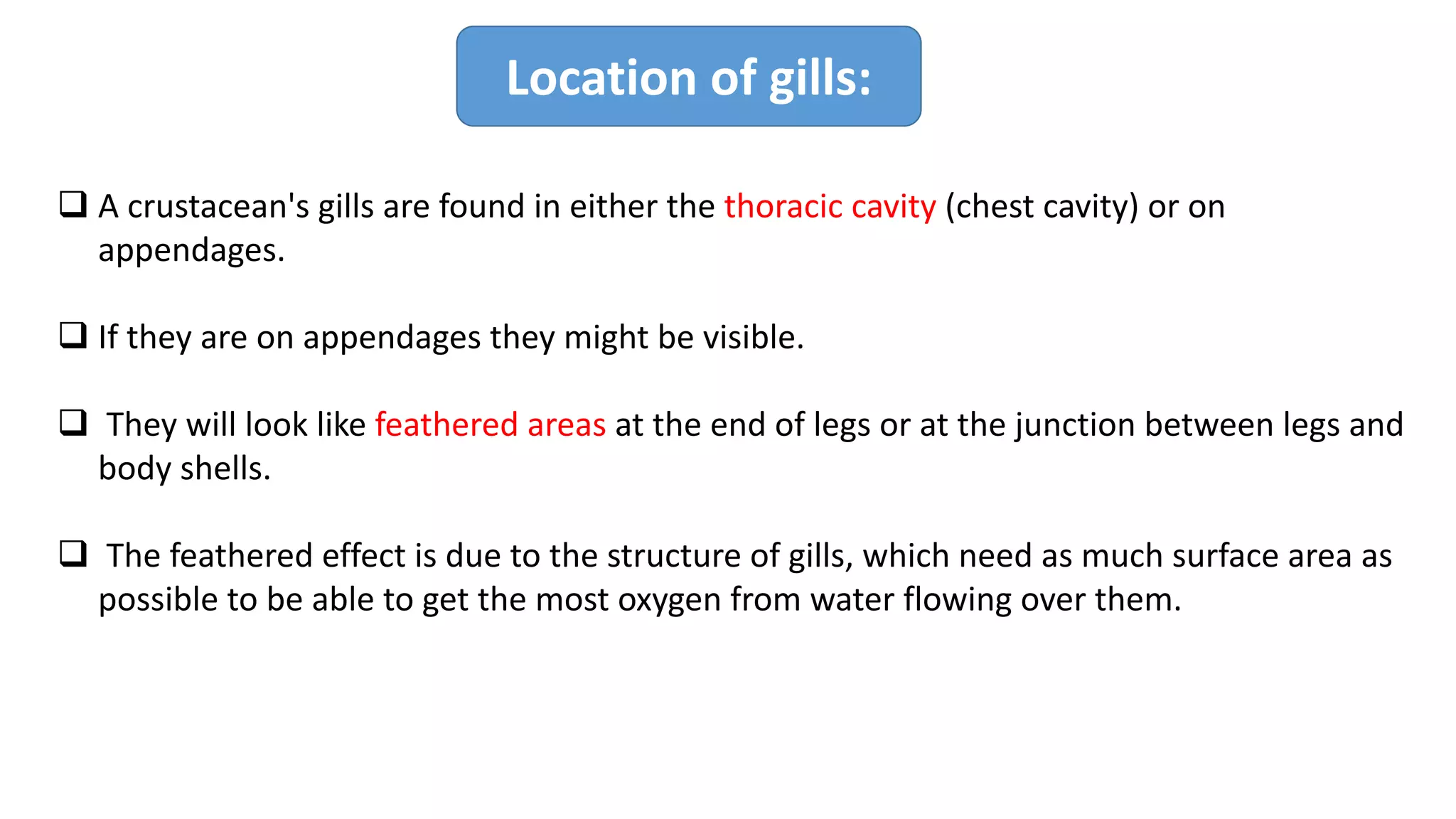 Location of gills:

❑ A crustacean's gills are found in either the thoracic cavity (chest cavity) or on appendages.

❑ If they are on appendages they might be visible.

❑ They will look like feathered areas at the end of legs or at the junction between legs and body shells.

❑ The feathered effect is due to the structure of gills, which need as much surface area as possible to be able to get the most oxygen from water flowing over them.